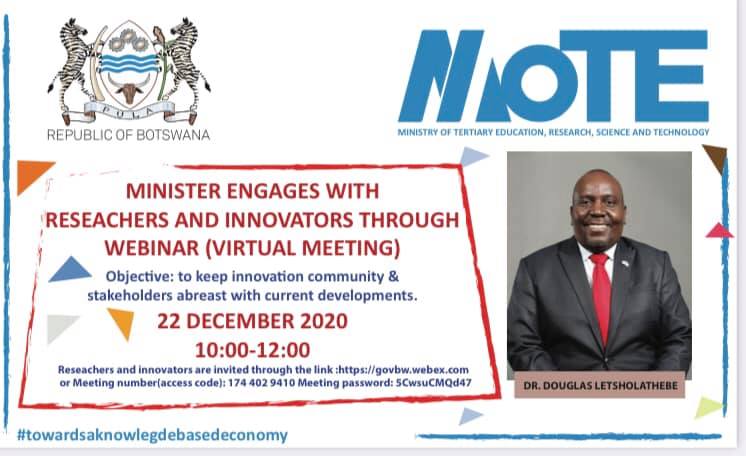 PULA

REPUBLIC OF BOTSWANA

MoTE

MINISTRY OF TERTIARY EDUCATION, RESEARCH, SCIENCE AND TECHNOLOGY

MINISTER ENGAGES WITH RESEACHERS AND INNOVATORS THROUGH WEBINAR (VIRTUAL MEETING)

Objective: to keep innovation community & stakeholders abreast with current developments.

22 DECEMBER 2020

10:00-12:00

Reseachers and innovators are invited through the link :https://govbw.webex.com or Meeting number(access code): 174 402 9410 Meeting password: 5CwsuCMQd47

DR. DOUGLAS LETSHOLATHEBE

#towardsaknowlegdebasedeconomy